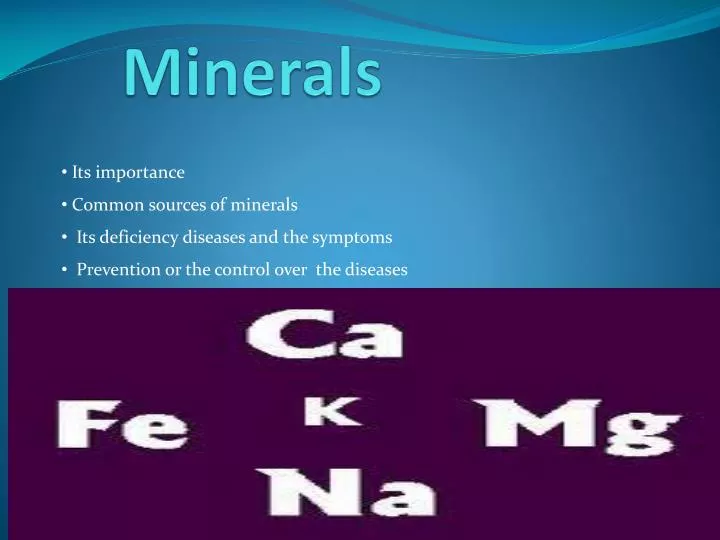 Minerals

• Its importance
• Common sources of minerals
• Its deficiency diseases and the symptoms
• Prevention or the control over the diseases

Ca

Fe K Mg

Na